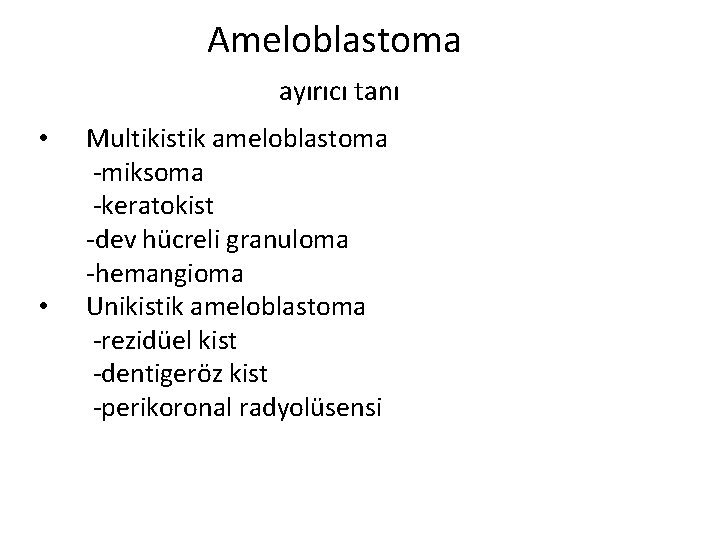 Ameloblastoma

ayırıcı tanı

• Multikistik ameloblastoma
-miksoma
-keratokist
-dev hücreli granuloma
-hemangioma
• Unikistik ameloblastoma
-rezidüel kist
-dentigeröz kist
-perikoronal radyolüsensi